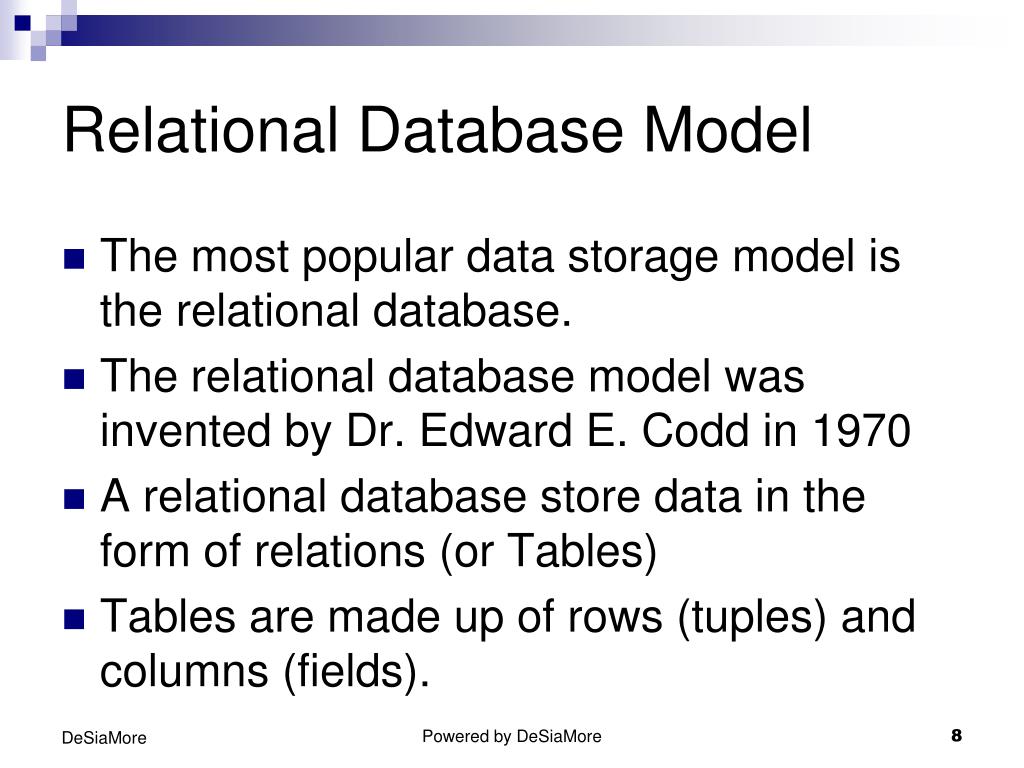 Relational Database Model

- The most popular data storage model is the relational database.
- The relational database model was invented by Dr. Edward E. Codd in 1970
- A relational database store data in the form of relations (or Tables)
- Tables are made up of rows (tuples) and columns (fields).

DeSiaMore

Powered by DeSiaMore

8